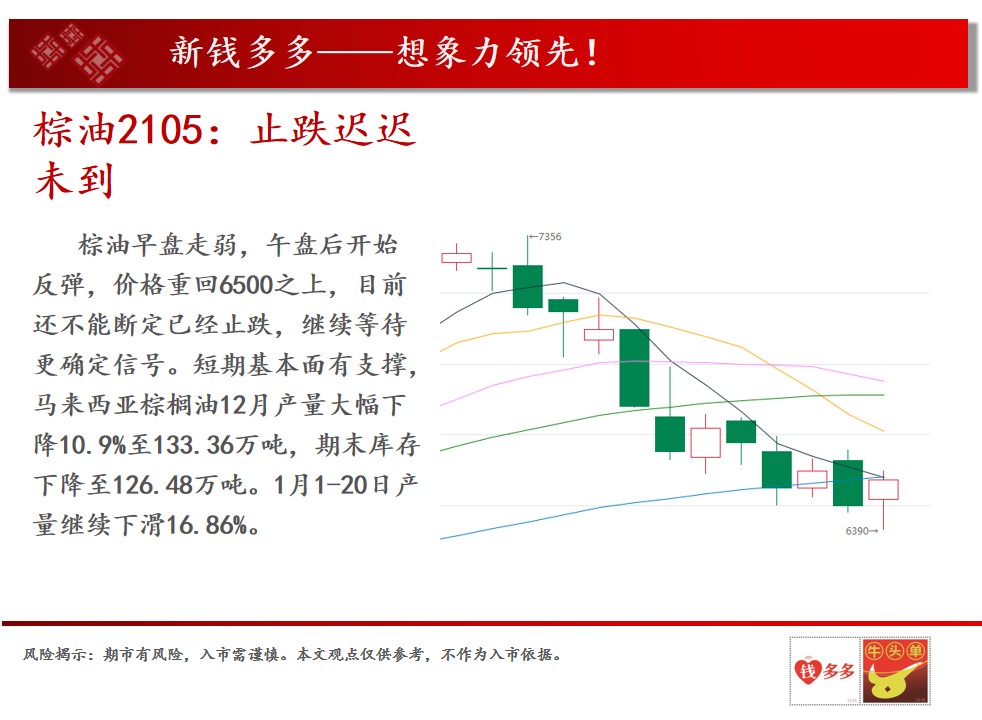 新钱多多——想象力领先！

棕油2105：止跌迟迟未到

棕油早盘走弱，午盘后开始反弹，价格重回6500之上，目前还不能断定已经止跌，继续等待更确定信号。短期基本面有支撑，马来西亚棕榈油12月产量大幅下降10.9%至133.36万吨，期末库存下降至126.48万吨。1月1-20日产量继续下滑16.86%。

←7356

6390→

风险揭示：期市有风险，入市需谨慎。本文观点仅供参考，不作为入市依据。

钱多多

牛头单